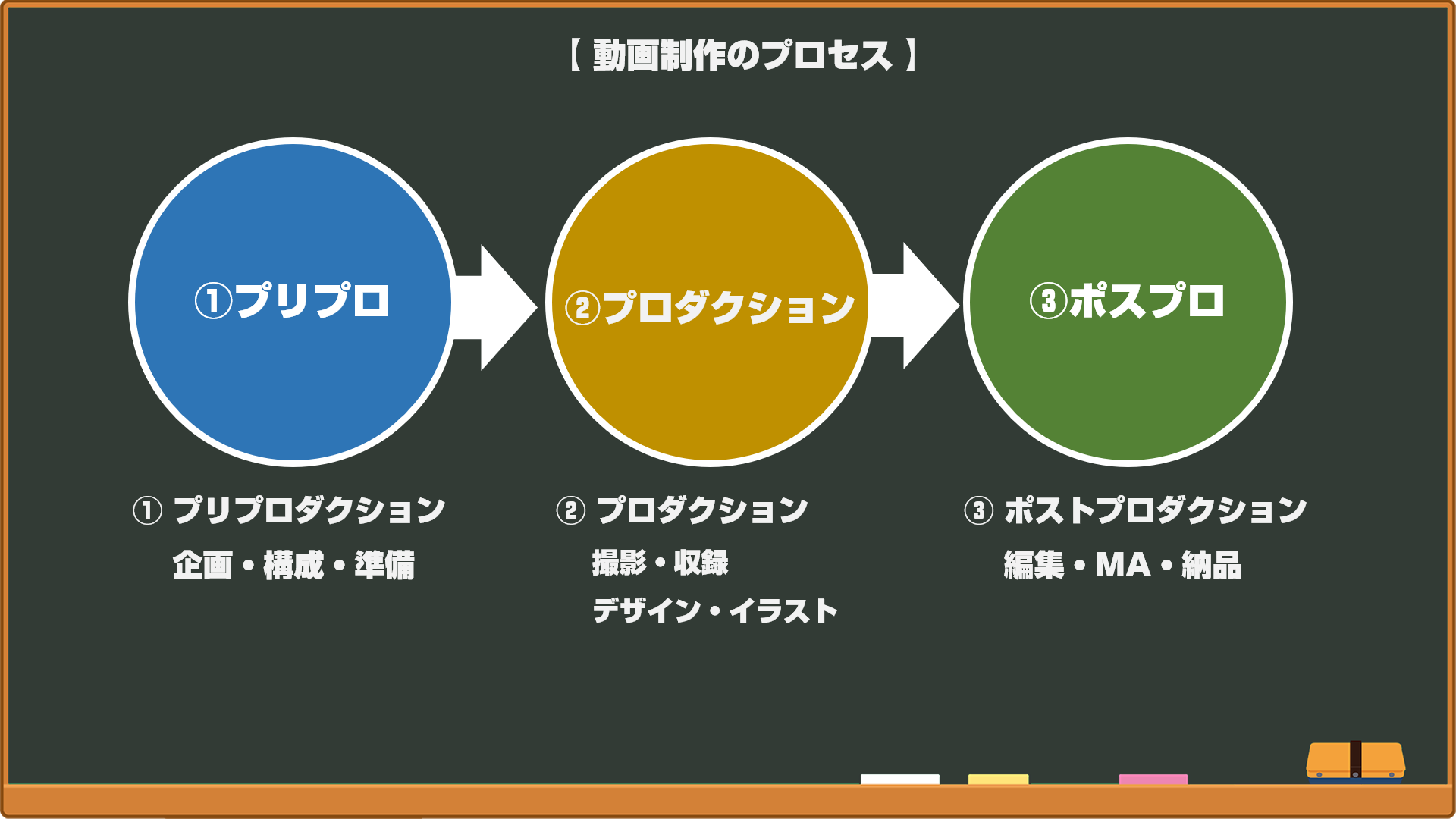 【 動画制作のプロセス 】

①プリプロ

②プロダクション

③ポスプロ

① プリプロダクション
企画・構成・準備

② プロダクション
撮影・収録
デザイン・イラスト

③ ポストプロダクション
編集・MA・納品